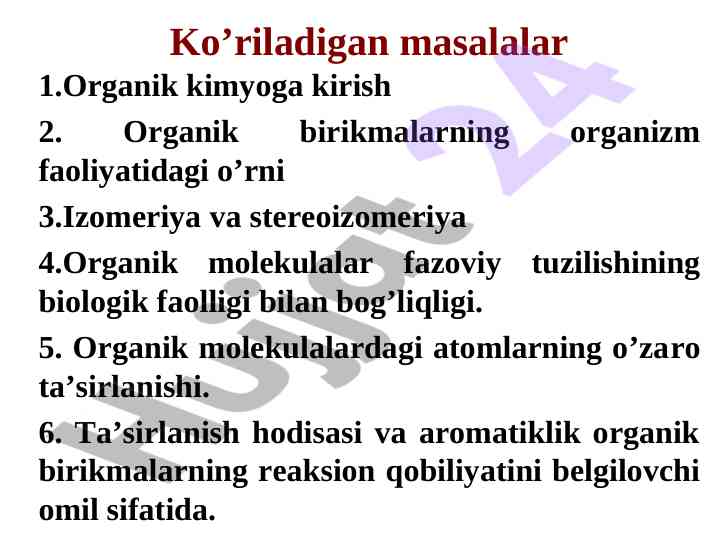 Ko’riladigan masalalar

1.Organik kimyoga kirish

2. Organik birikmalarning organizm faoliyatidagi o’rni

3.Izomeriya va stereoizomeriya

4.Organik molekulalar fazoviy tuzilishining biologik faolligi bilan bog’liqligi.

5. Organik molekulalardagi atomlarning o’zaro ta’sirlanishi.

6. Ta’sirlanish hodisasi va aromatiklik organik birikmalarning reaksion qobiliyatini belgilovchi omil sifatida.

Hujjat 24